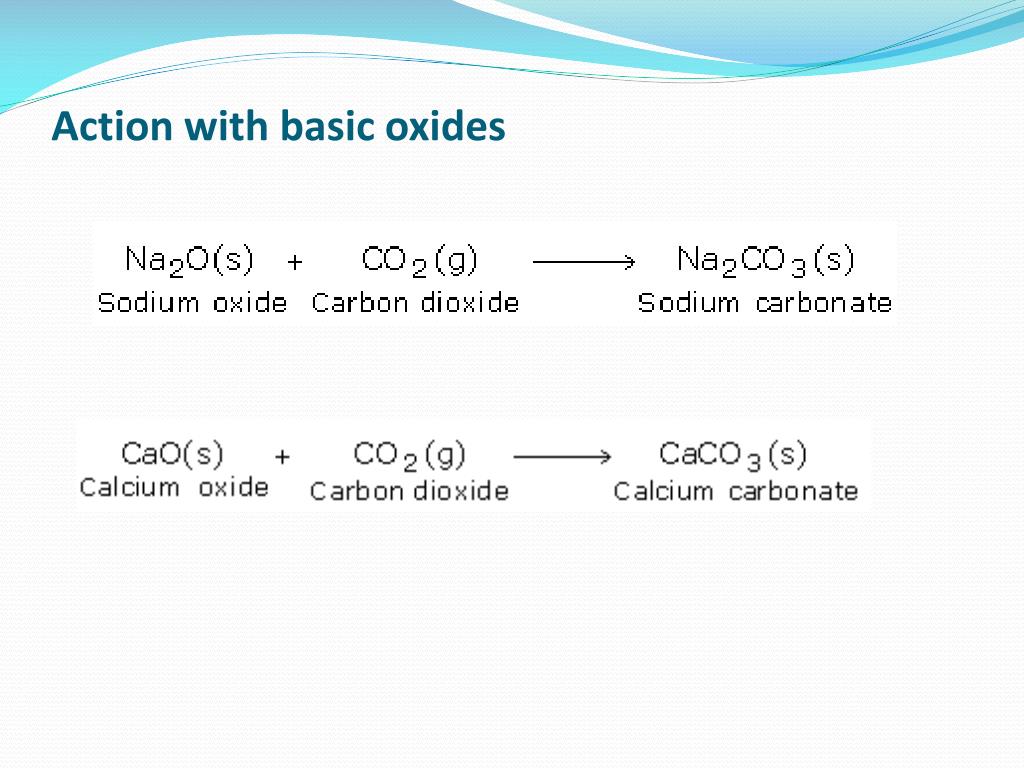 Action with basic oxides

$Na_2O(s) + CO_2(g) \longrightarrow Na_2CO_3(s)$
Sodium oxide Carbon dioxide Sodium carbonate

$CaO(s) + CO_2(g) \longrightarrow CaCO_3(s)$
Calcium oxide Carbon dioxide Calcium carbonate